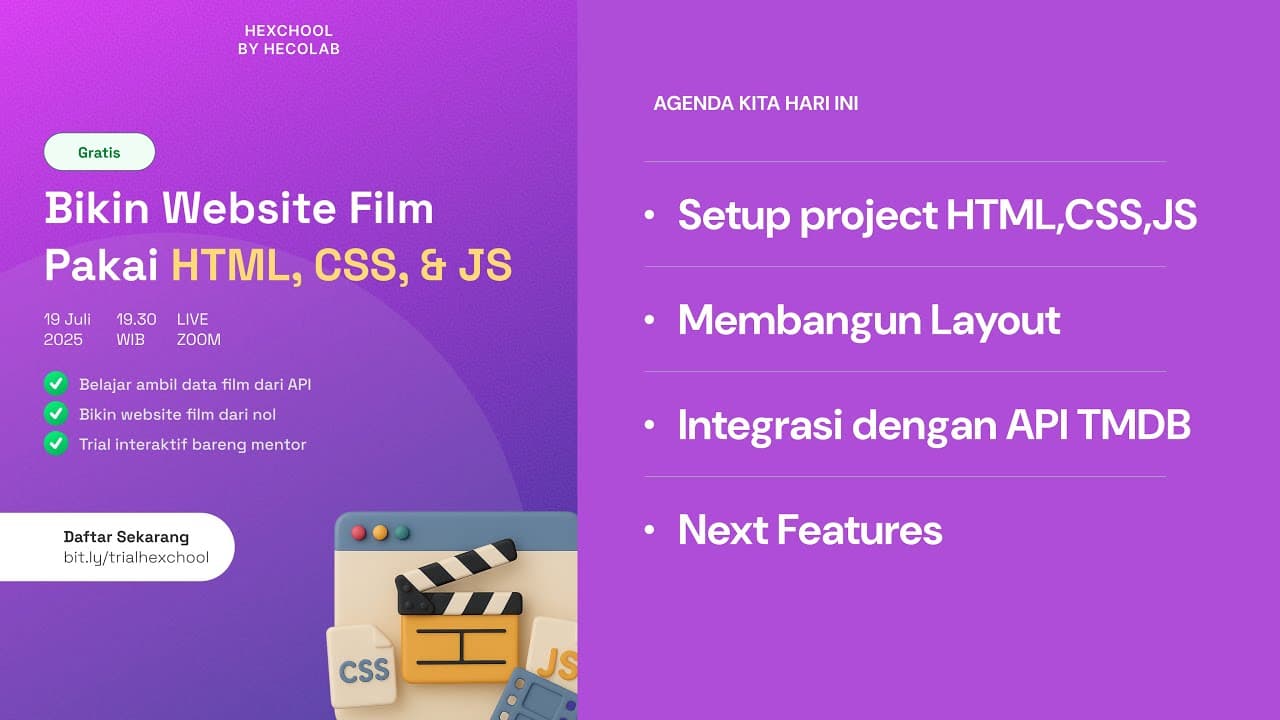 HEXCHOOL
BY HECOLAB

Gratis

Bikin Website Film Pakai HTML, CSS, & JS

19 Juli 2025

19.30 WIB

LIVE ZOOM

Belajar ambil data film dari API
Bikin website film dari nol
Trial interaktif bareng mentor

Daftar Sekarang
bit.ly/trialhexchool

CSS

JS

AGENDA KITA HARI INI

• Setup project HTML,CSS,JS

• Membangun Layout

• Integrasi dengan API TMDB

• Next Features